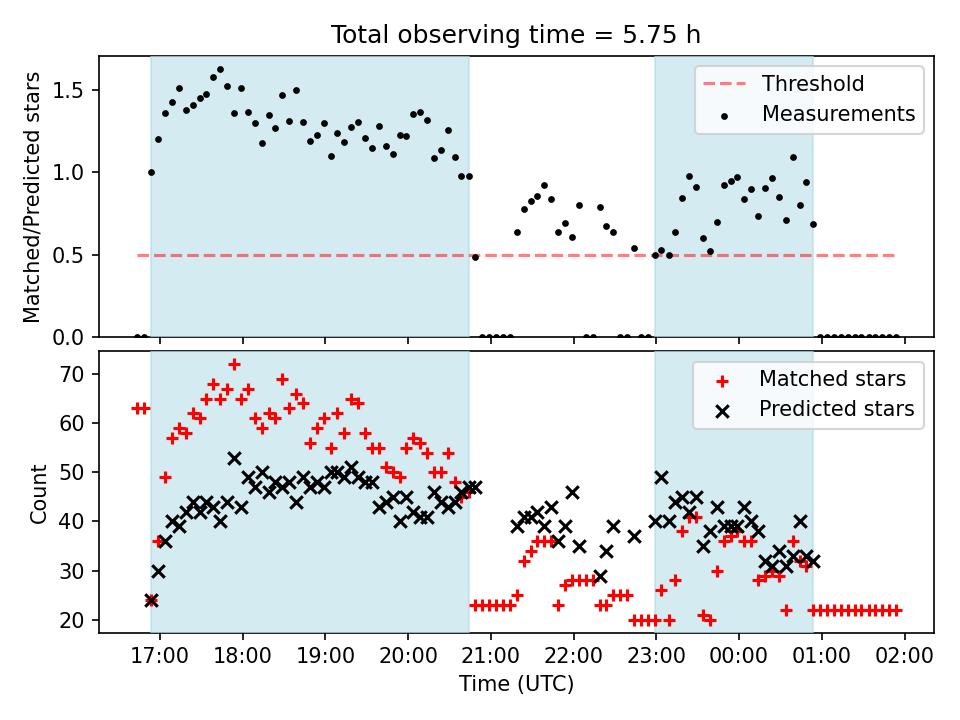 Total observing time = 5.75 h

Matched/Predicted stars

1.5
1.0
0.5
0.0

Threshold
Measurements

Count

70
60
50
40
30
20

Matched stars
Predicted stars

17:00 18:00 19:00 20:00 21:00 22:00 23:00 00:00 01:00 02:00

Time (UTC)